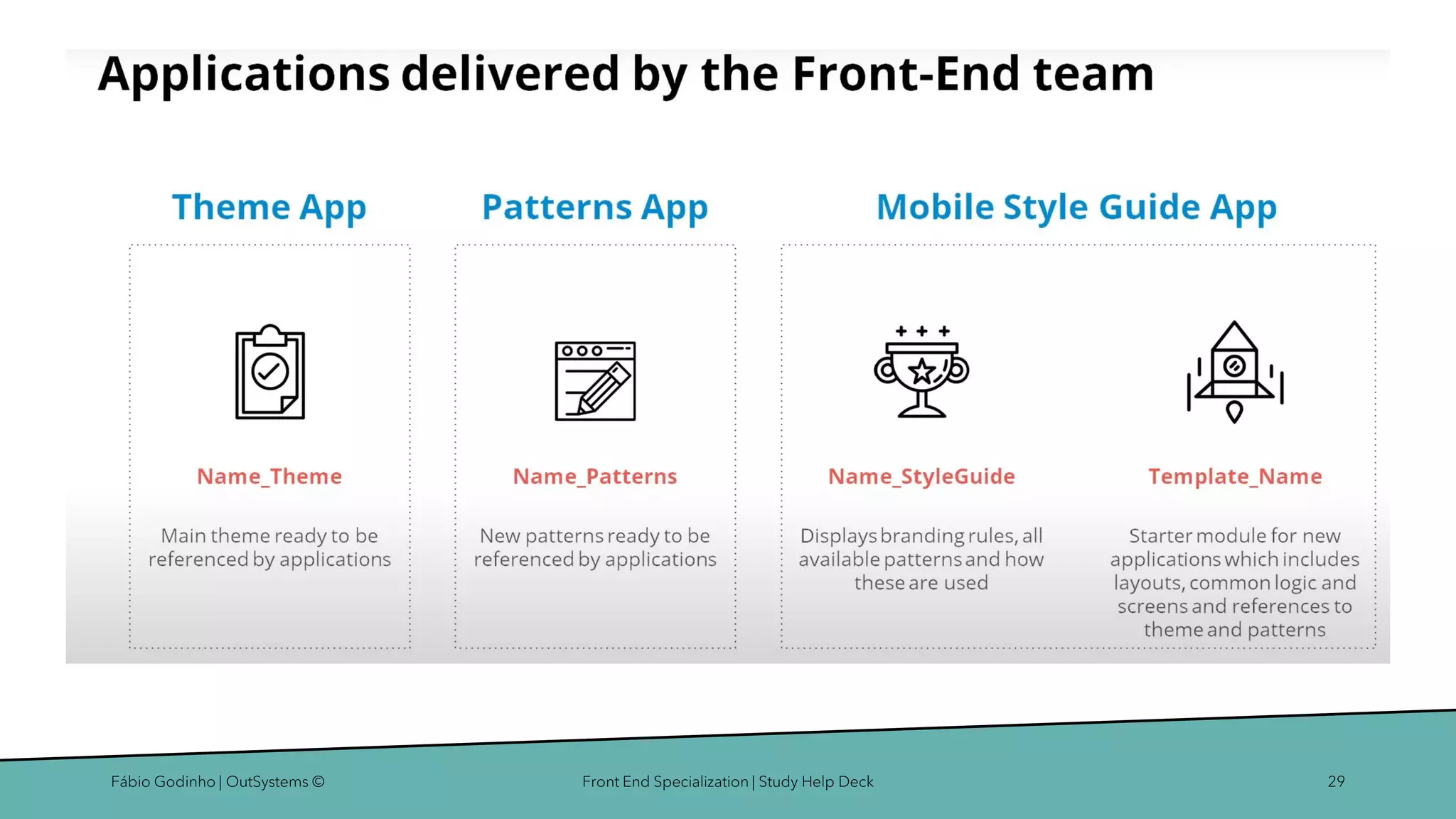 Applications delivered by the Front-End team

Theme App

Name_Theme

Main theme ready to be referenced by applications

Patterns App

Name_Patterns

New patterns ready to be referenced by applications

Mobile Style Guide App

Name_StyleGuide

Displays branding rules, all available patterns and how these are used

Template_Name

Starter module for new applications which includes layouts, common logic and screens and references to theme and patterns

Fábio Godinho | OutSystems ©

Front End Specialization | Study Help Deck

29